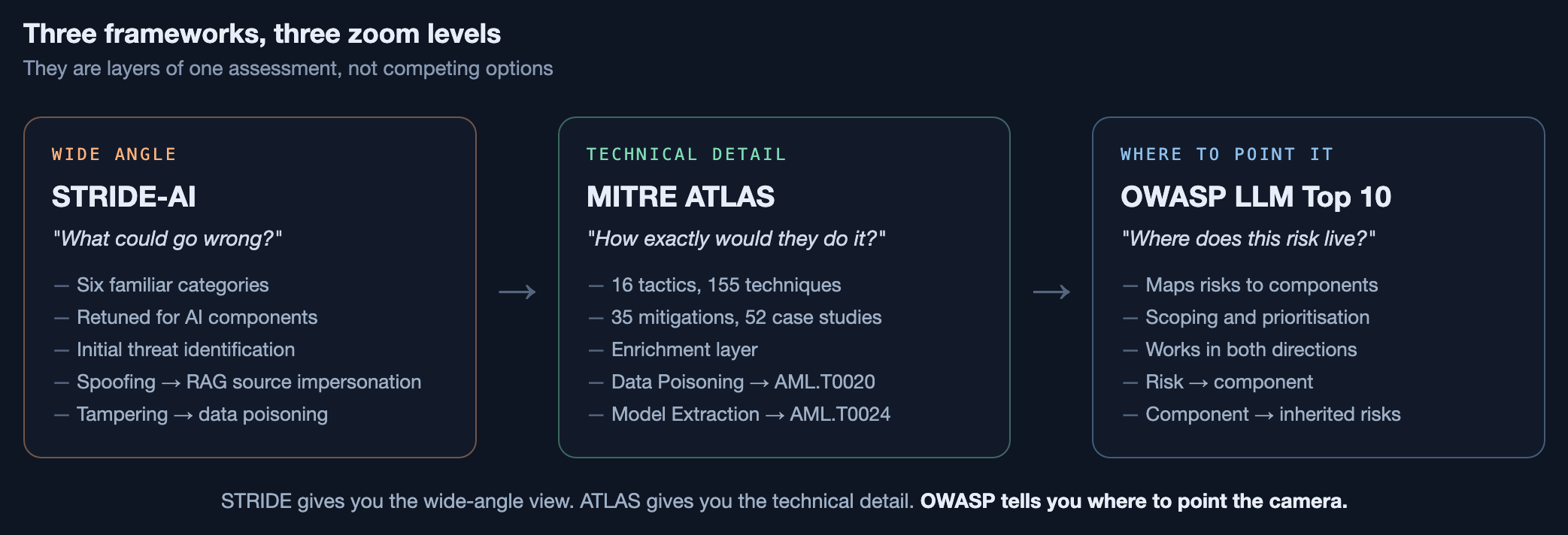 Three frameworks, three zoom levels

They are layers of one assessment, not competing options

WIDE ANGLE

STRIDE-AI

"What could go wrong?"

— Six familiar categories
— Retuned for AI components
— Initial threat identification
— Spoofing → RAG source impersonation
— Tampering → data poisoning

→

TECHNICAL DETAIL

MITRE ATLAS

"How exactly would they do it?"

— 16 tactics, 155 techniques
— 35 mitigations, 52 case studies
— Enrichment layer
— Data Poisoning → AML.T0020
— Model Extraction → AML.T0024

→

WHERE TO POINT IT

OWASP LLM Top 10

"Where does this risk live?"

— Maps risks to components
— Scoping and prioritisation
— Works in both directions
— Risk → component
— Component → inherited risks

STRIDE gives you the wide-angle view. ATLAS gives you the technical detail. OWASP tells you where to point the camera.